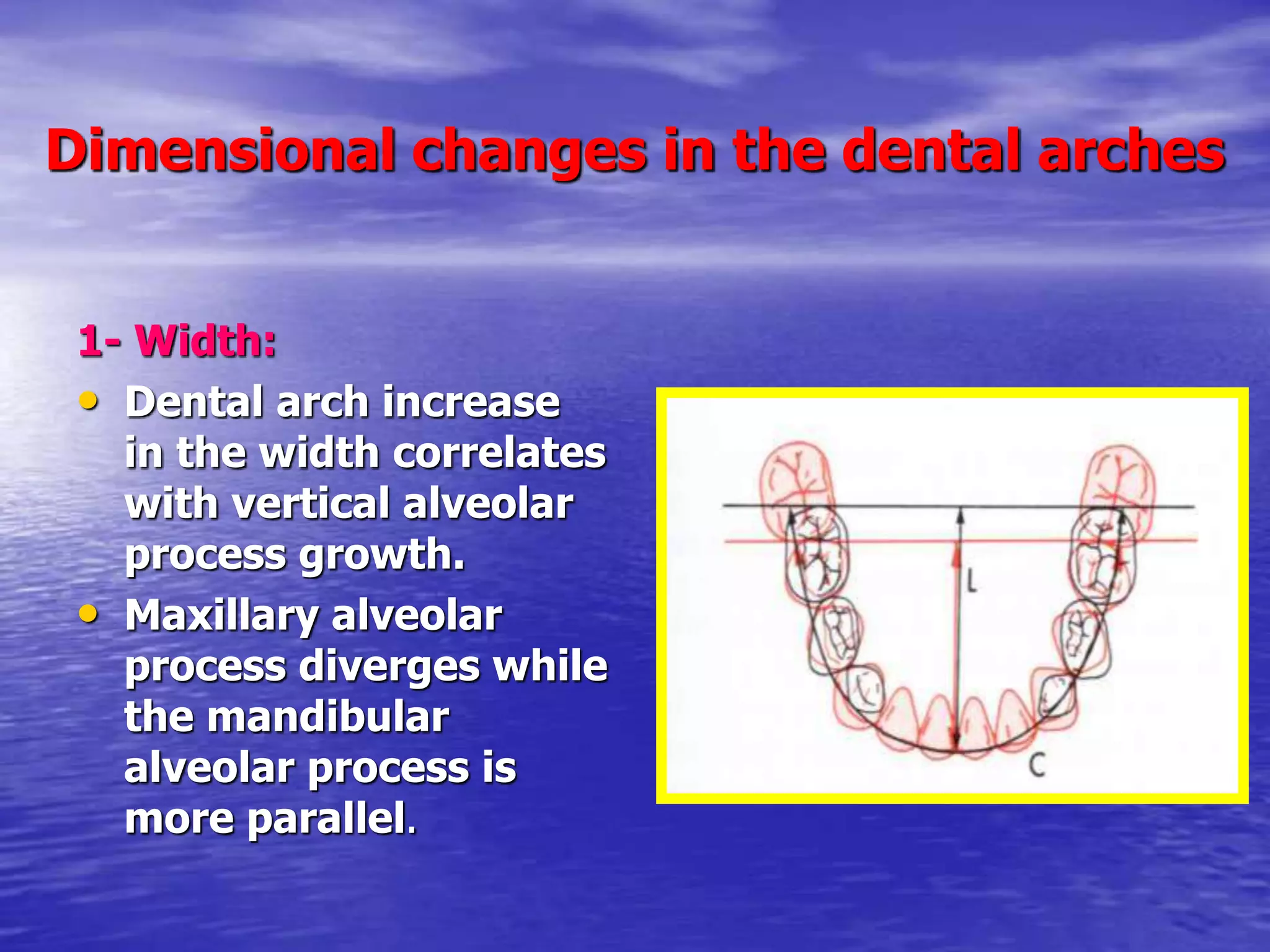 Dimensional changes in the dental arches

1- Width:

• Dental arch increase in the width correlates with vertical alveolar process growth.

• Maxillary alveolar process diverges while the mandibular alveolar process is more parallel.

L

C